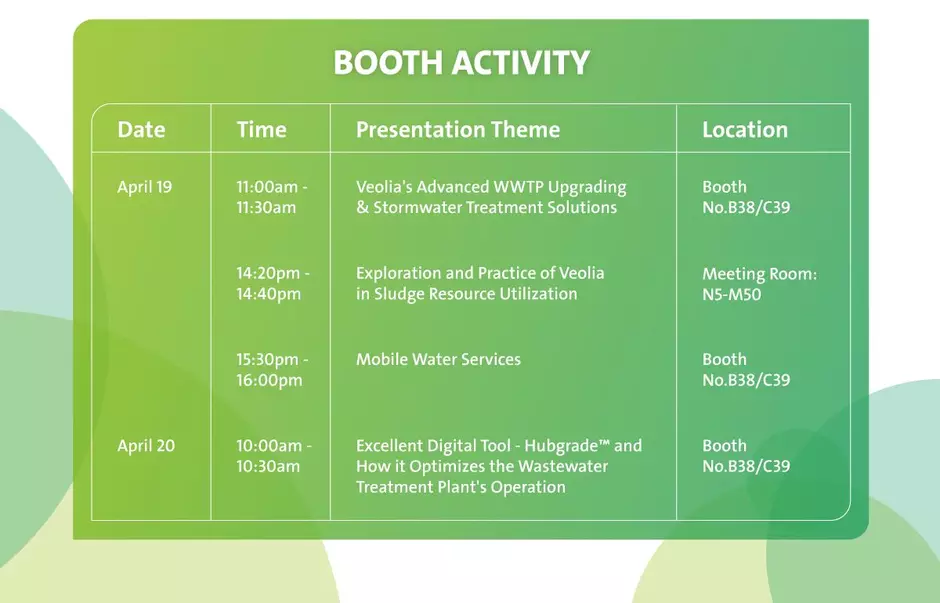 BOOTH ACTIVITY

| Date | Time | Presentation Theme | Location |
|---|---|---|---|
| April 19 | 11:00am - 11:30am | Veolia's Advanced WWTP Upgrading & Stormwater Treatment Solutions | Booth No.B38/C39 |
| | 14:20pm - 14:40pm | Exploration and Practice of Veolia in Sludge Resource Utilization | Meeting Room: N5-M50 |
| | 15:30pm - 16:00pm | Mobile Water Services | Booth No.B38/C39 |
| April 20 | 10:00am - 10:30am | Excellent Digital Tool - Hubgrade™ and How it Optimizes the Wastewater Treatment Plant's Operation | Booth No.B38/C39 |